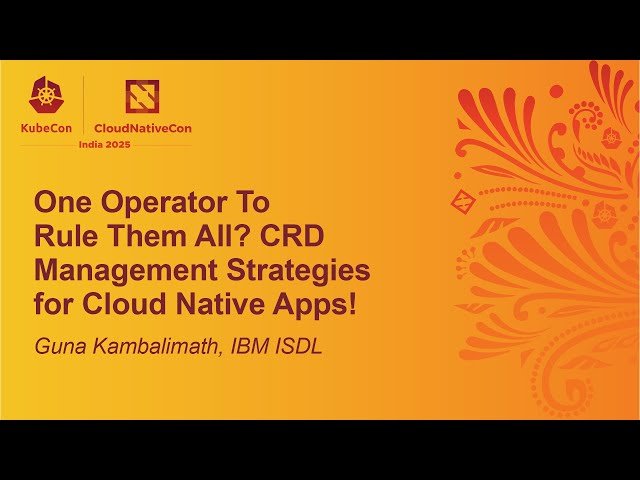 KubeCon CloudNativeCon
India 2025

One Operator To Rule Them All? CRD Management Strategies for Cloud Native Apps!

Guna Kambalimath, IBM ISDL